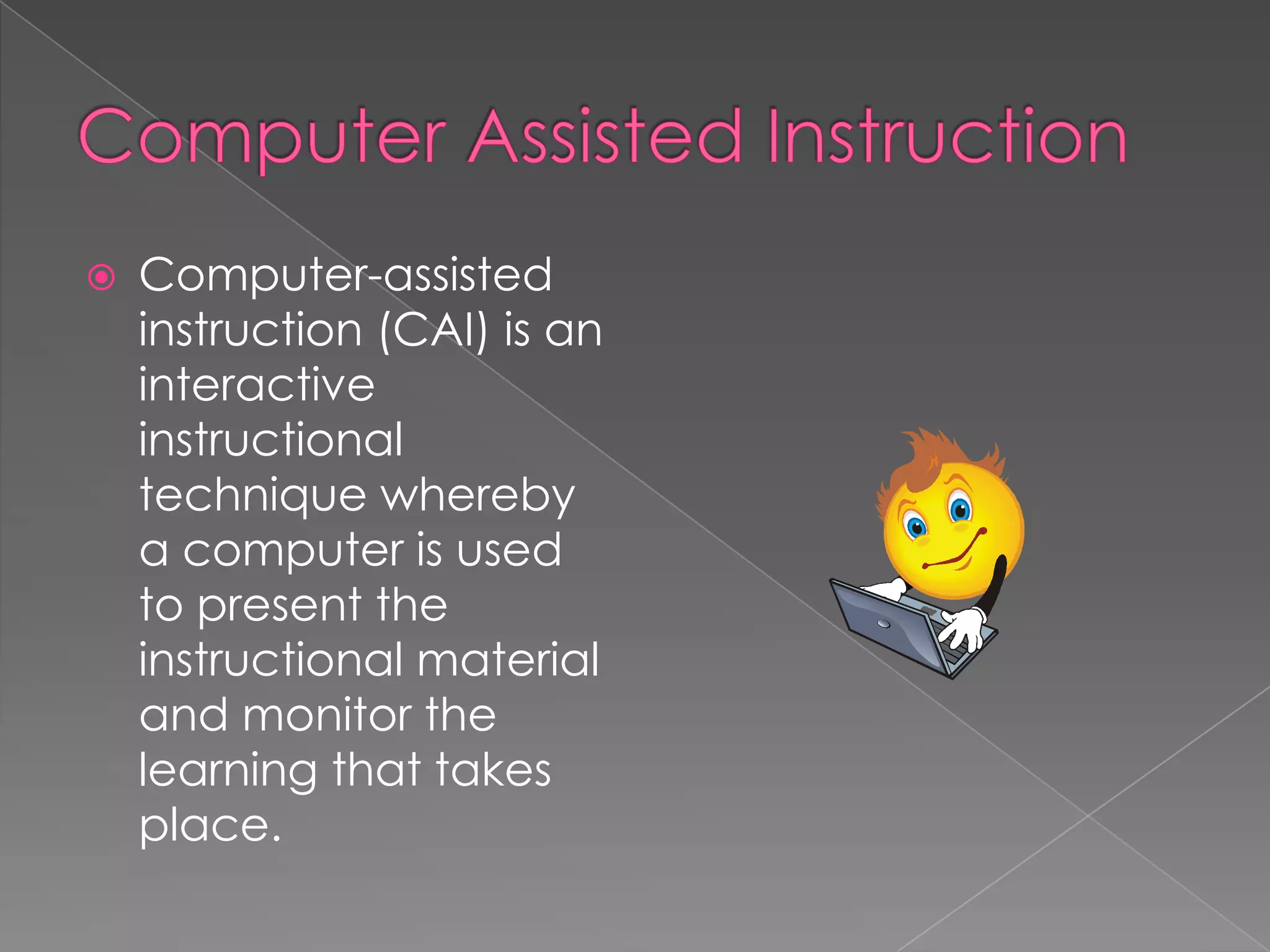 Computer Assisted Instruction

Computer-assisted instruction (CAI) is an interactive instructional technique whereby a computer is used to present the instructional material and monitor the learning that takes place.